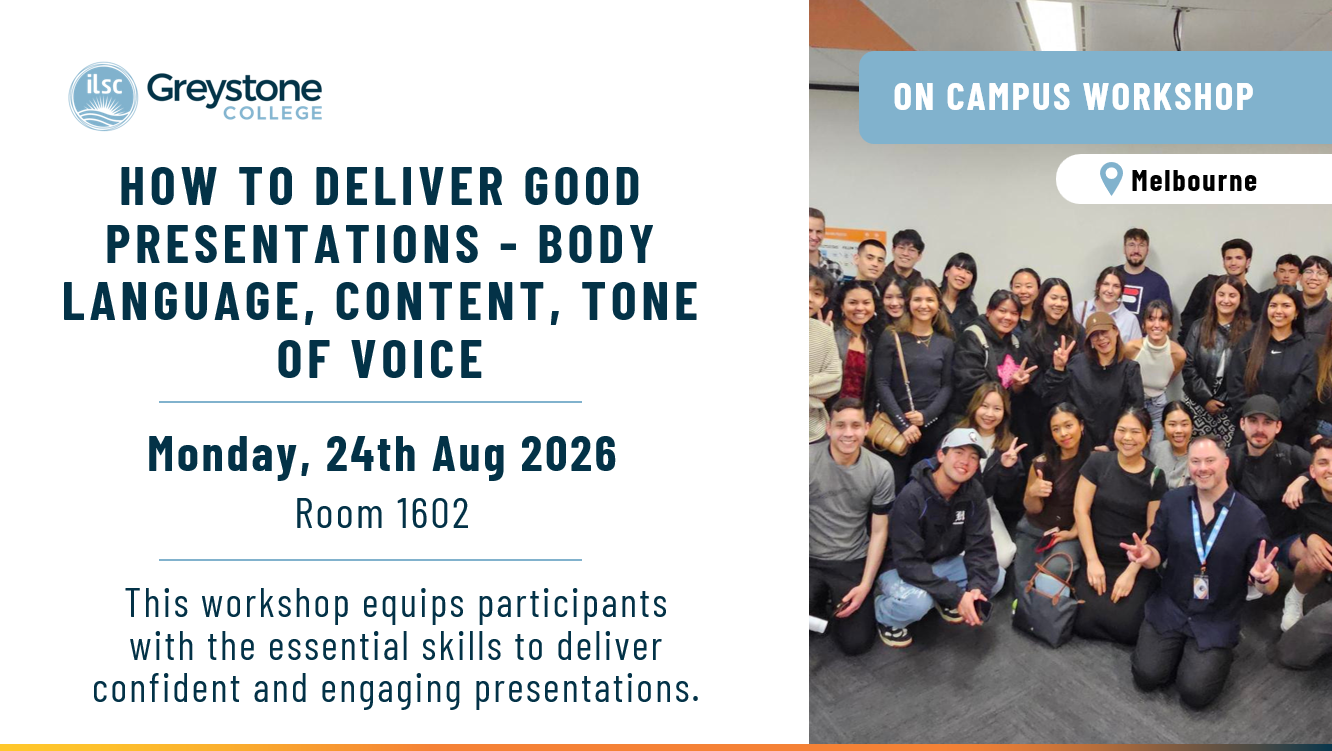 ilsc Greystone COLLEGE

HOW TO DELIVER GOOD PRESENTATIONS - BODY LANGUAGE, CONTENT, TONE OF VOICE

Monday, 24th Aug 2026

Room 1602

This workshop equips participants with the essential skills to deliver confident and engaging presentations.

ON CAMPUS WORKSHOP

Melbourne